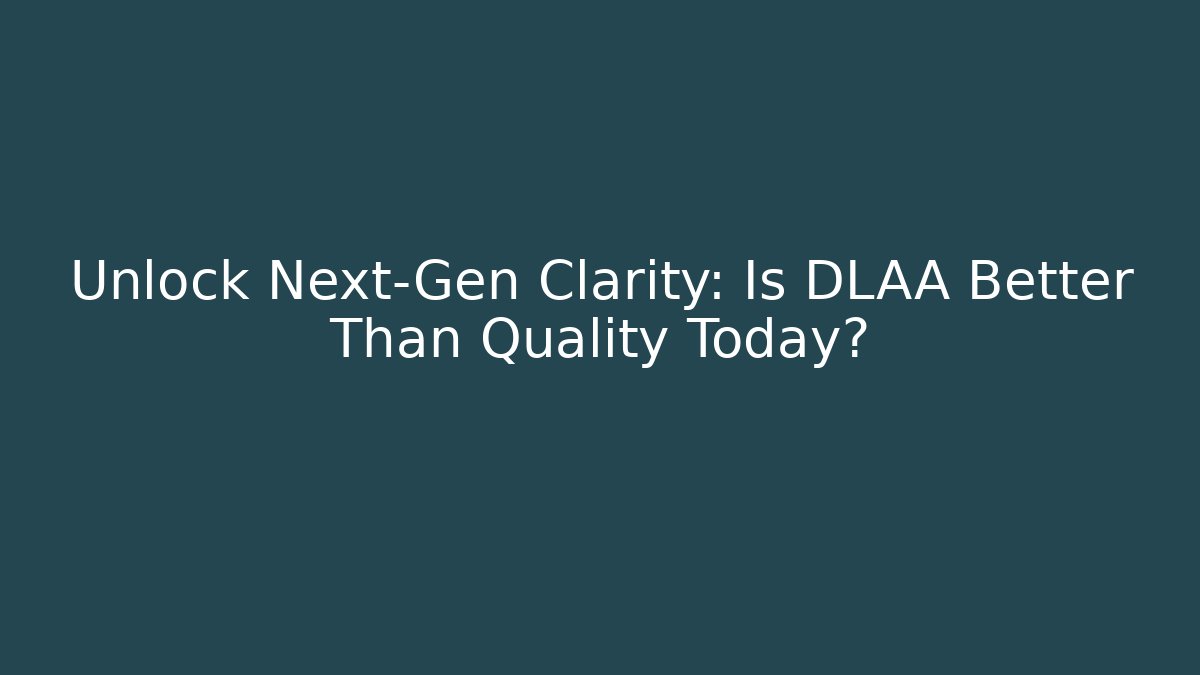 Unlock Next-Gen Clarity: Is DLAA Better Than Quality Today?